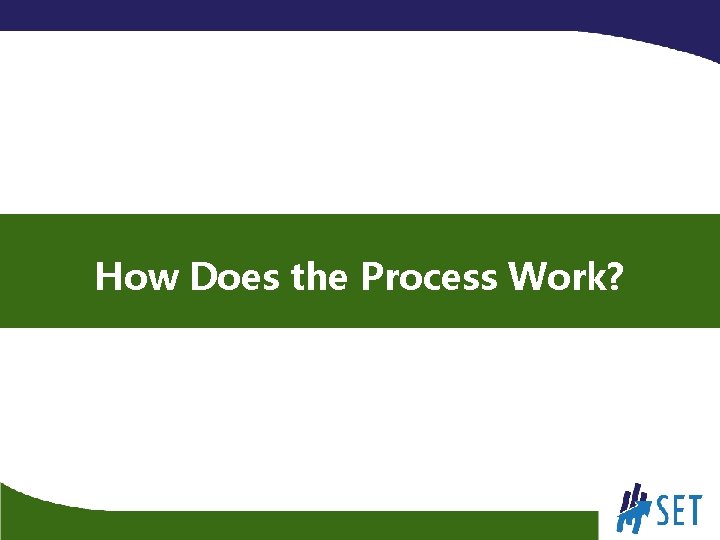 How Does the Process Work?

SET